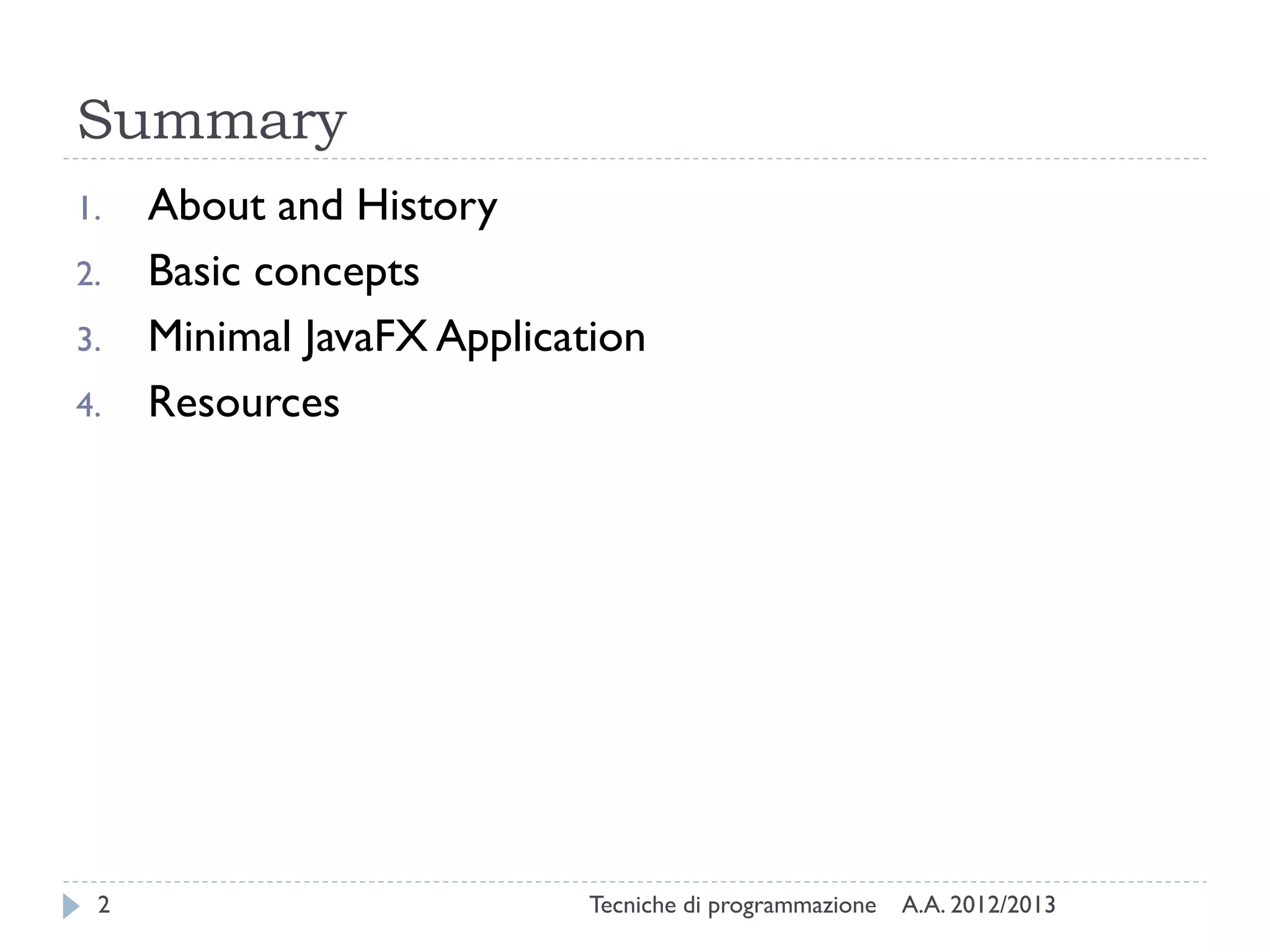 Summary

1. About and History
2. Basic concepts
3. Minimal JavaFX Application
4. Resources

2 Tecniche di programmazione A.A. 2012/2013